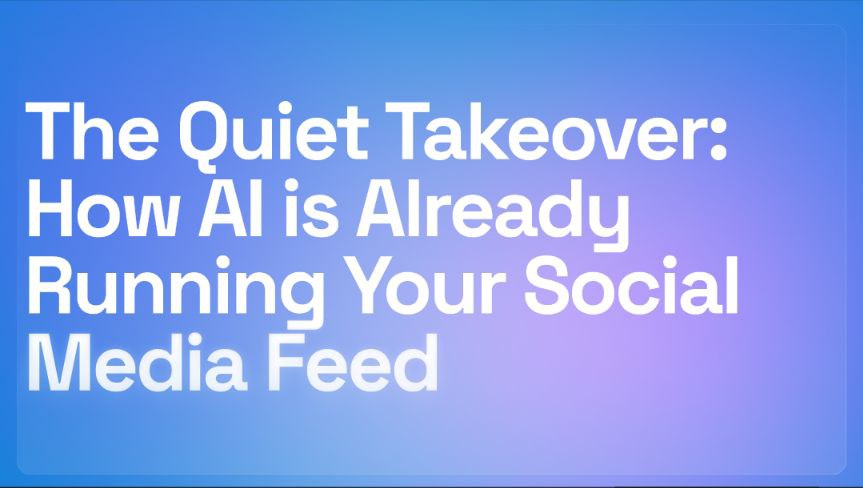 The Quiet Takeover: How AI is Already Running Your Social Media Feed